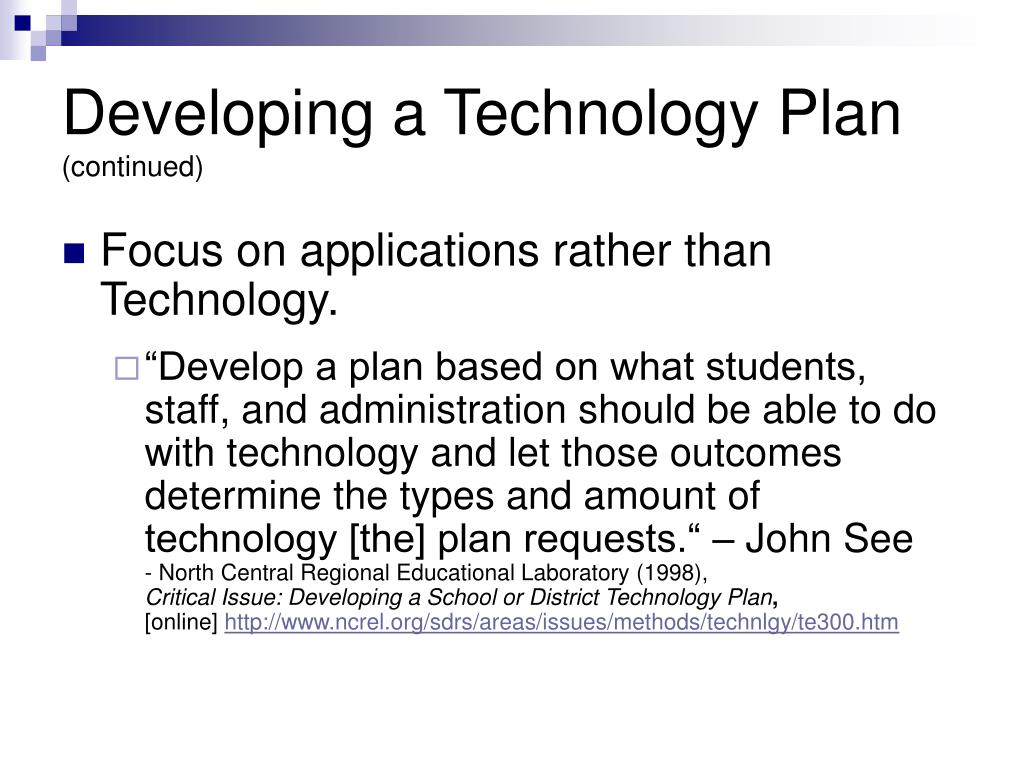 Developing a Technology Plan
(continued)

Focus on applications rather than Technology.

“Develop a plan based on what students, staff, and administration should be able to do with technology and let those outcomes determine the types and amount of technology [the] plan requests.“ – John See
- North Central Regional Educational Laboratory (1998),
Critical Issue: Developing a School or District Technology Plan,
[online] http://www.ncrel.org/sdrs/areas/issues/methods/technlgy/te300.htm